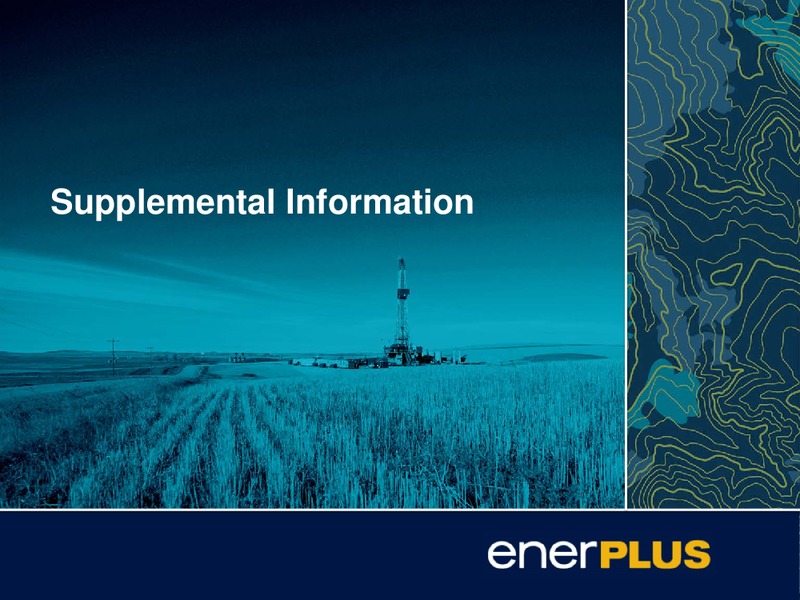 Supplemental Information

enerPLUS